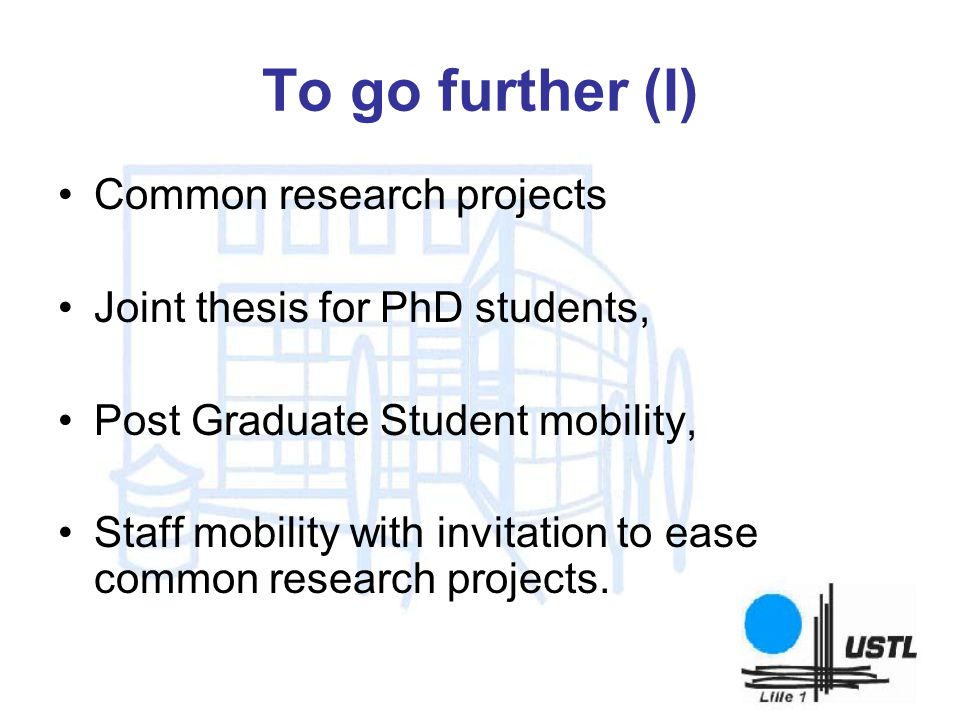 To go further (I)

• Common research projects

• Joint thesis for PhD students,

• Post Graduate Student mobility,

• Staff mobility with invitation to ease common research projects.

USTL
Lille 1